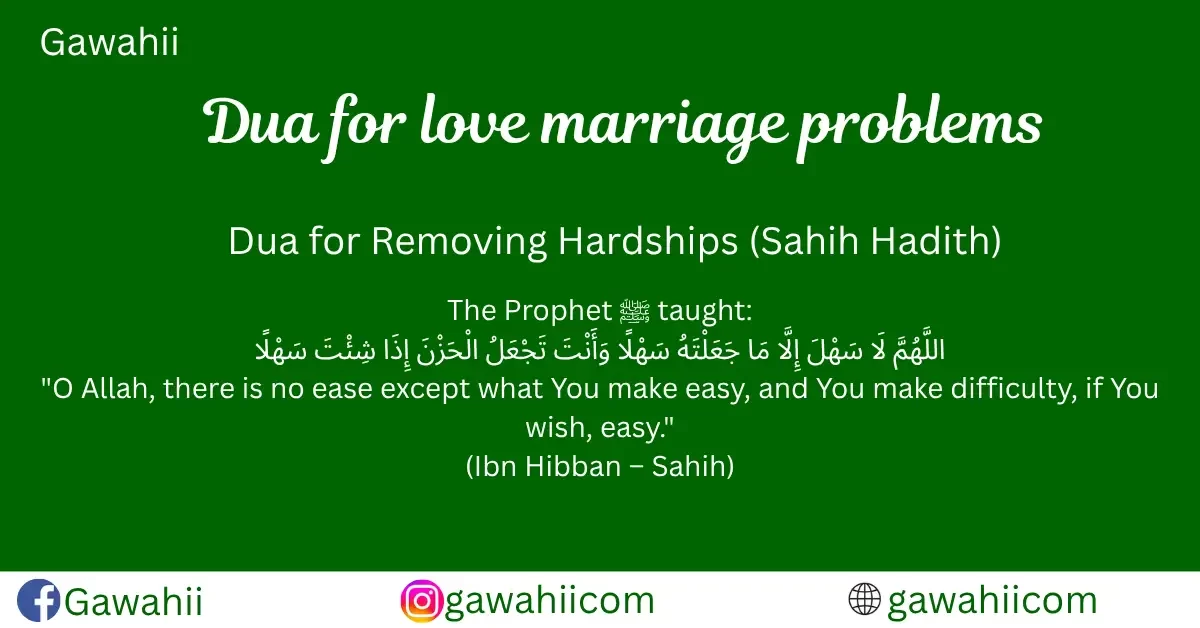 Gawahii

Dua for love marriage problems

Dua for Removing Hardships (Sahih Hadith)

The Prophet ﷺ taught:
اللَّهُمَّ لَا سَهْلَ إِلَّا مَا جَعَلْتَهُ سَهْلًا وَأَنْتَ تَجْعَلُ الْحَزْنَ إِذَا شِئْتَ سَهْلًا
"O Allah, there is no ease except what You make easy, and You make difficulty, if You wish, easy."
(Ibn Hibban – Sahih)

Gawahii gawahiicom gawahiicom